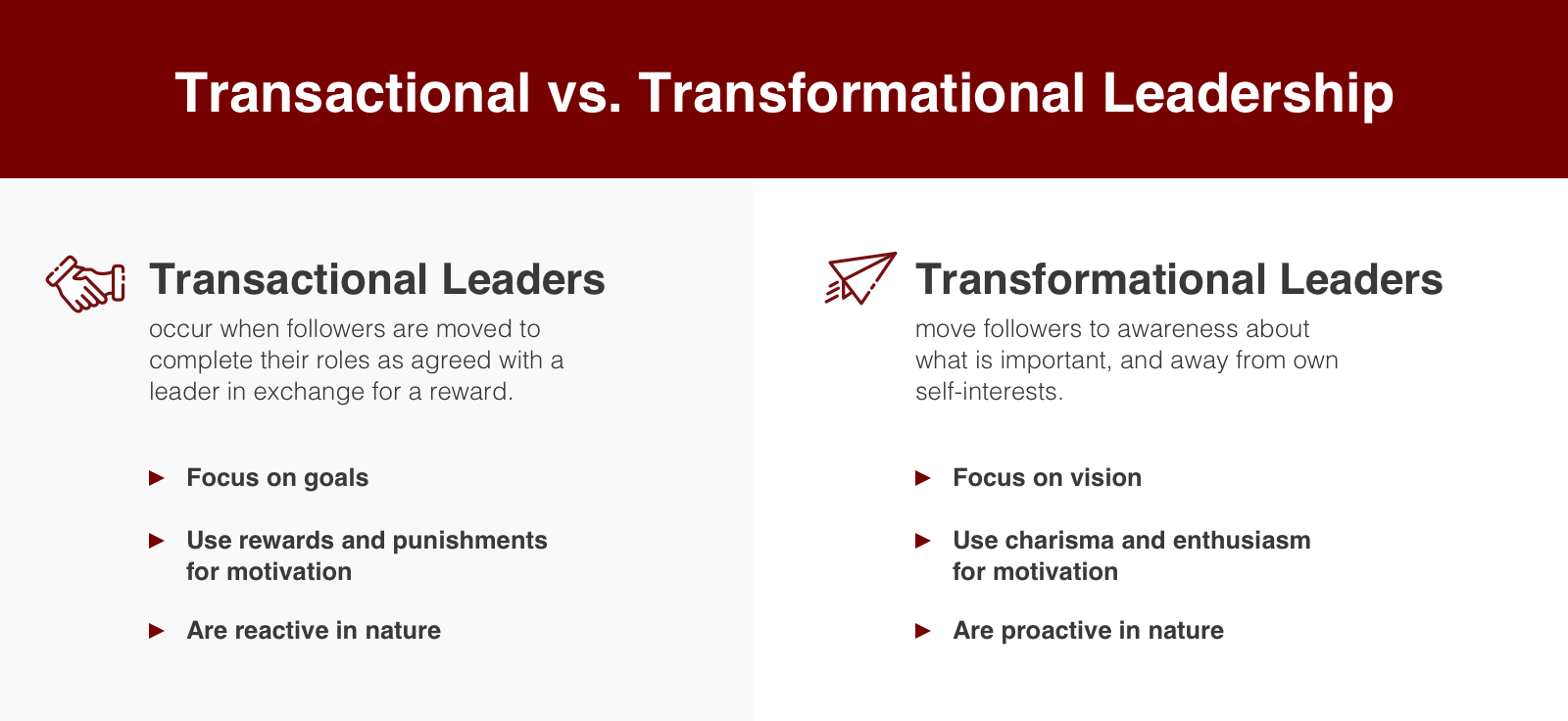 Transactional vs. Transformational Leadership

Transactional Leaders
occur when followers are moved to complete their roles as agreed with a leader in exchange for a reward.

▶ Focus on goals

▶ Use rewards and punishments for motivation

▶ Are reactive in nature

Transformational Leaders
move followers to awareness about what is important, and away from own self-interests.

▶ Focus on vision

▶ Use charisma and enthusiasm for motivation

▶ Are proactive in nature